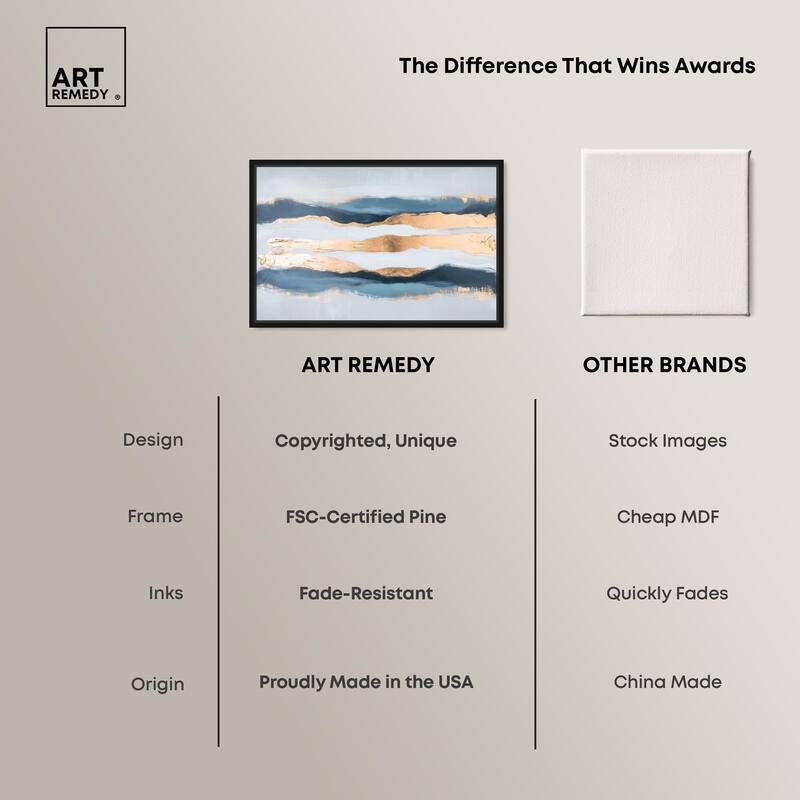 ART REMEDY ®

The Difference That Wins Awards

| | ART REMEDY | OTHER BRANDS |
|---|---|---|
| Design | Copyrighted, Unique | Stock Images |
| Frame | FSC-Certified Pine | Cheap MDF |
| Inks | Fade-Resistant | Quickly Fades |
| Origin | Proudly Made in the USA | China Made |